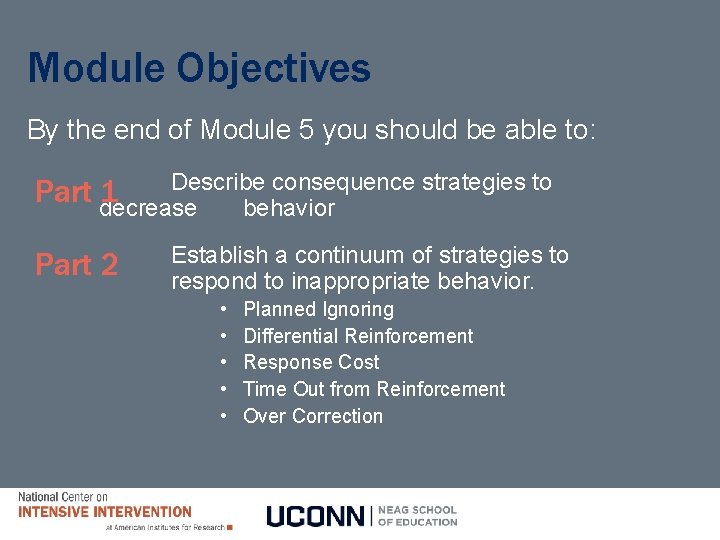 Module Objectives

By the end of Module 5 you should be able to:

Part 1 Describe consequence strategies to decrease behavior

Part 2 Establish a continuum of strategies to respond to inappropriate behavior.
• Planned Ignoring
• Differential Reinforcement
• Response Cost
• Time Out from Reinforcement
• Over Correction

National Center on
INTENSIVE INTERVENTION
at American Institutes for Research

UCONN | NEAG SCHOOL OF EDUCATION